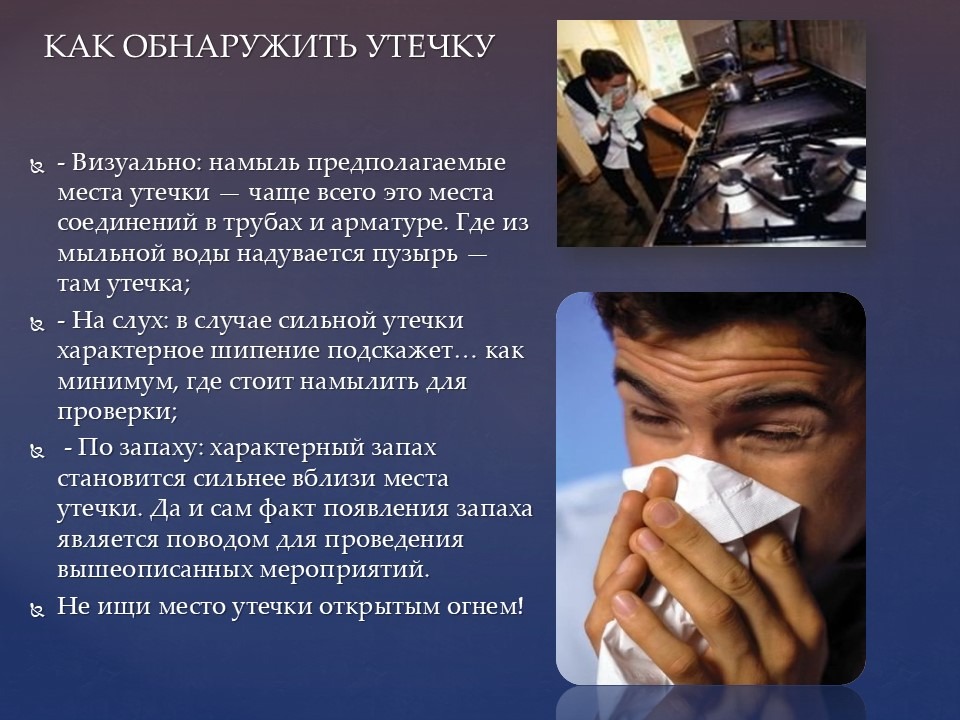 КАК ОБНАРУЖИТЬ УТЕЧКУ

- Визуально: намыль предполагаемые места утечки — чаще всего это места соединений в трубах и арматуре. Где из мыльной воды надувается пузырь — там утечка;

- На слух: в случае сильной утечки характерное шипение подскажет… как минимум, где стоит намылить для проверки;

- По запаху: характерный запах становится сильнее вблизи места утечки. Да и сам факт появления запаха является поводом для проведения вышеописанных мероприятий.

Не ищи место утечки открытым огнем!